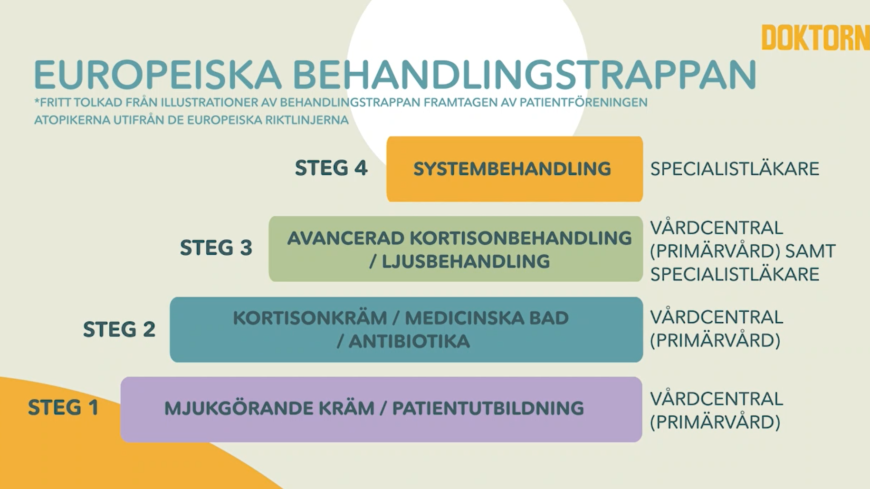 DOKTORN

EUROPEISKA BEHANDLINGSTRAPPAN

*FRITT TOLKAD FRÅN ILLUSTRATIONER AV BEHANDLINGSTRAPPAN FRAMTAGEN AV PATIENTFÖRENINGEN ATOPIKERNA UTIFRÅN DE EUROPEISKA RIKTLINJERNA

STEG 4 SYSTEMBEHANDLING SPECIALISTLÄKARE

STEG 3 AVANCERAD KORTISONBEHANDLING / LJUSBEHANDLING VÅRDCENTRAL (PRIMÄRVÅRD) SAMT SPECIALISTLÄKARE

STEG 2 KORTISONKRÄM / MEDICINSKA BAD / ANTIBIOTIKA VÅRDCENTRAL (PRIMÄRVÅRD)

STEG 1 MJUKGÖRANDE KRÄM / PATIENTUTBILDNING VÅRDCENTRAL (PRIMÄRVÅRD)